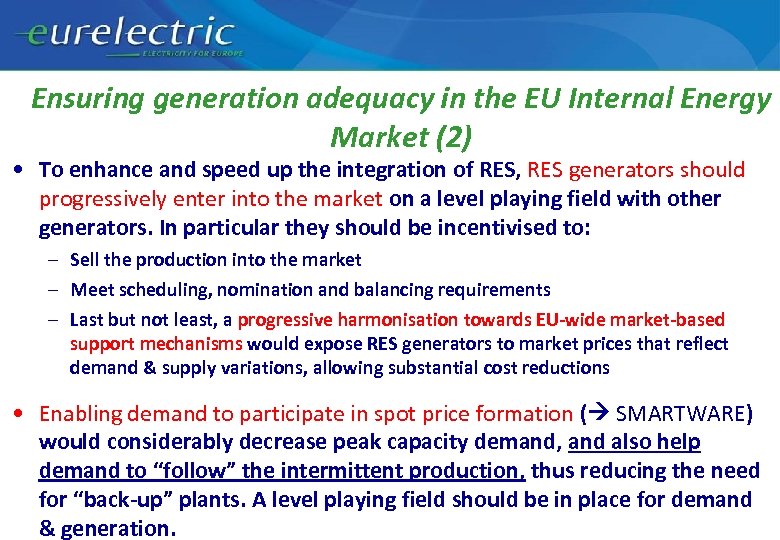 eurelectric
ELECTRICITY FOR EUROPE

Ensuring generation adequacy in the EU Internal Energy Market (2)

• To enhance and speed up the integration of RES, RES generators should progressively enter into the market on a level playing field with other generators. In particular they should be incentivised to:
– Sell the production into the market
– Meet scheduling, nomination and balancing requirements
– Last but not least, a progressive harmonisation towards EU-wide market-based support mechanisms would expose RES generators to market prices that reflect demand & supply variations, allowing substantial cost reductions

• Enabling demand to participate in spot price formation (→ SMARTWARE) would considerably decrease peak capacity demand, and also help demand to “follow” the intermittent production, thus reducing the need for “back-up” plants. A level playing field should be in place for demand & generation.